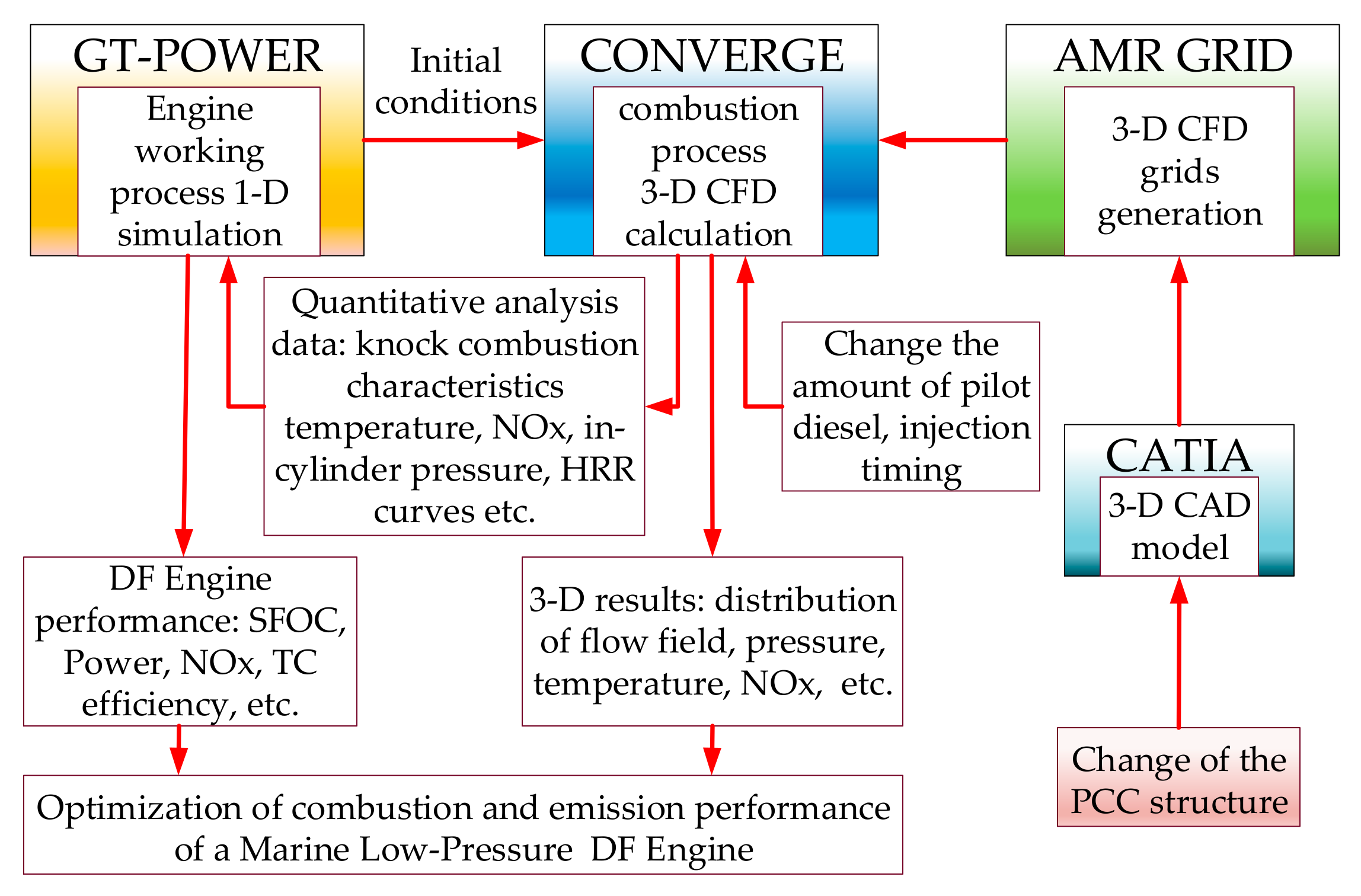 GT-POWER

Engine working process 1-D simulation

Initial conditions

CONVERGE

combustion process 3-D CFD calculation

AMR GRID

3-D CFD grids generation

Quantitative analysis data: knock combustion characteristics temperature, NOx, in-cylinder pressure, HRR curves etc.

Change the amount of pilot diesel, injection timing

CATIA

3-D CAD model

DF Engine performance: SFOC, Power, NOx, TC efficiency, etc.

3-D results: distribution of flow field, pressure, temperature, NOx, etc.

Change of the PCC structure

Optimization of combustion and emission performance of a Marine Low-Pressure DF Engine